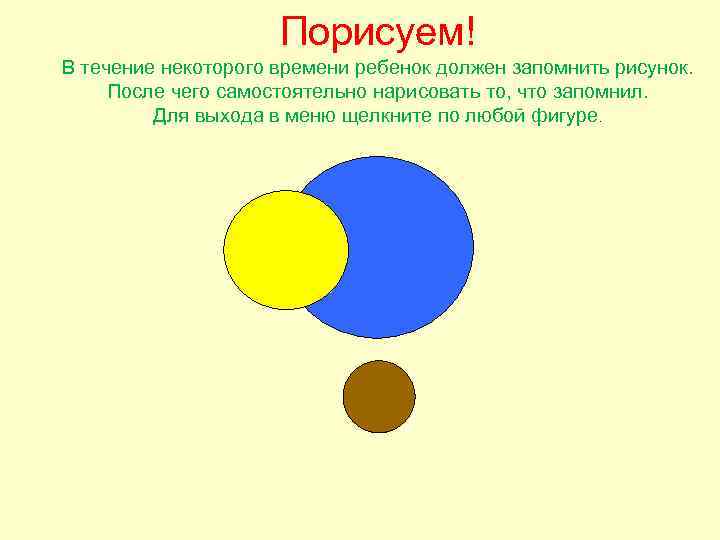 Порисуем!

В течение некоторого времени ребенок должен запомнить рисунок. После чего самостоятельно нарисовать то, что запомнил. Для выхода в меню щелкните по любой фигуре.